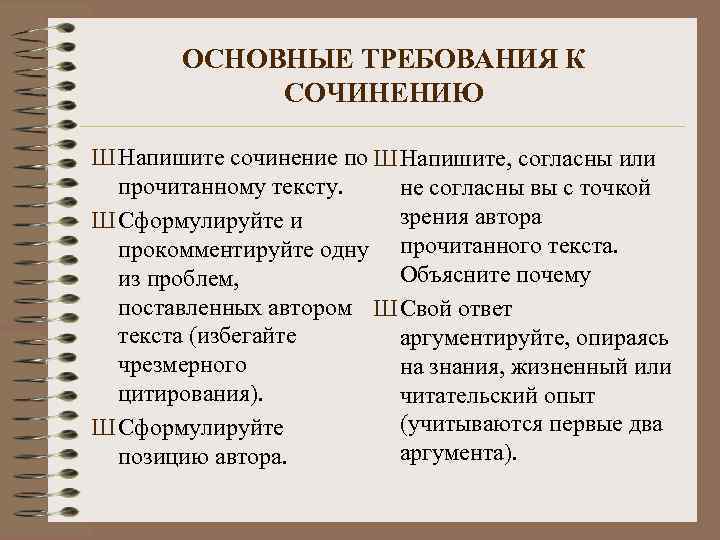 ОСНОВНЫЕ ТРЕБОВАНИЯ К СОЧИНЕНИЮ

Ш Напишите сочинение по прочитанному тексту.

Ш Сформулируйте и прокомментируйте одну из проблем, поставленных автором текста (избегайте чрезмерного цитирования).

Ш Сформулируйте позицию автора.

Ш Напишите, согласны или не согласны вы с точкой зрения автора прочитанного текста. Объясните почему

Ш Свой ответ аргументируйте, опираясь на знания, жизненный или читательский опыт (учитываются первые два аргумента).